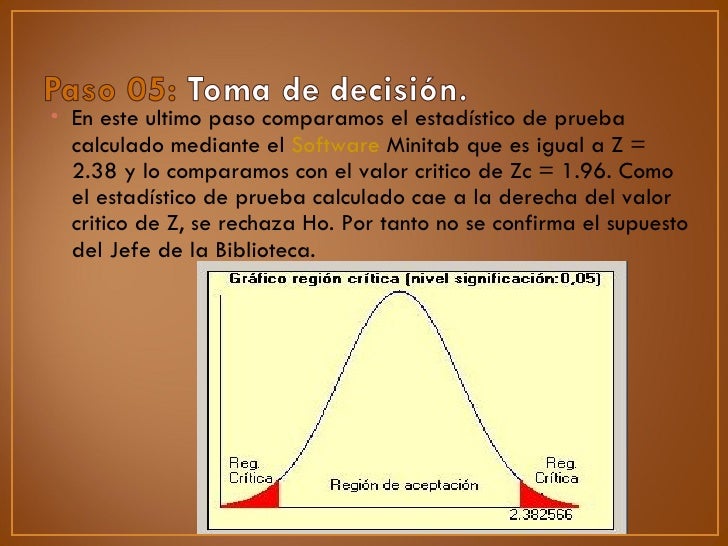 Paso 05: Toma de decisión.

• En este ultimo paso comparamos el estadístico de prueba calculado mediante el Software Minitab que es igual a Z = 2.38 y lo comparamos con el valor critico de Zc = 1.96. Como el estadístico de prueba calculado cae a la derecha del valor critico de Z, se rechaza Ho. Por tanto no se confirma el supuesto del Jefe de la Biblioteca.

Gráfico región crítica (nivel significación:0,05)

Reg. Crítica

Región de aceptación

Reg. Crítica

2.382566